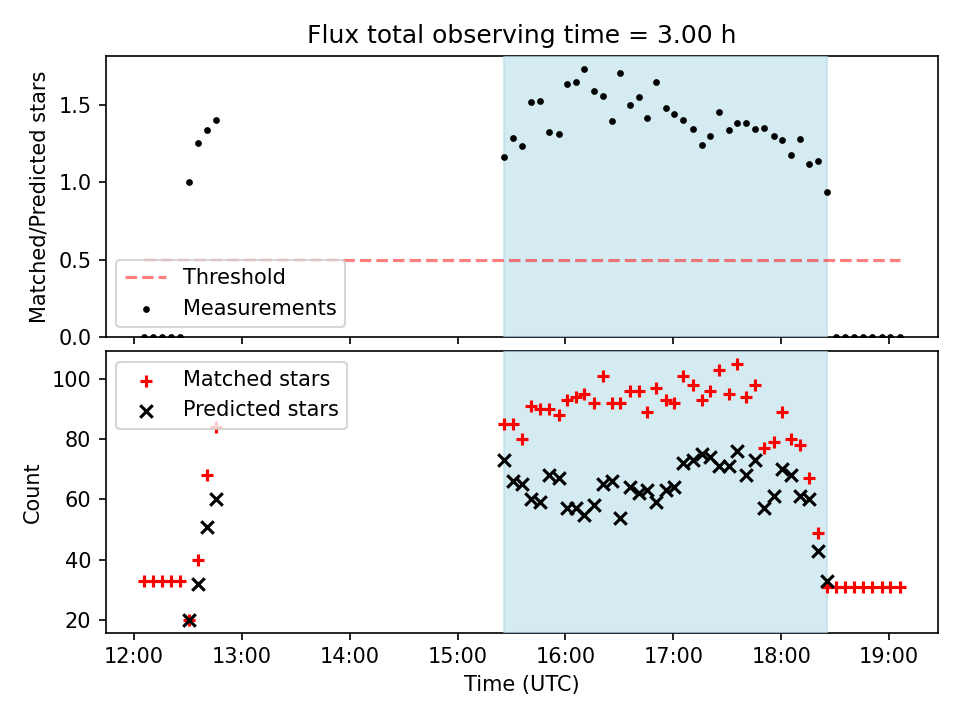 Flux total observing time = 3.00 h

Matched/Predicted stars

1.5
1.0
0.5
0.0

Threshold
Measurements

Count

100
80
60
40
20

Matched stars
Predicted stars

12:00
13:00
14:00
15:00
16:00
17:00
18:00
19:00

Time (UTC)